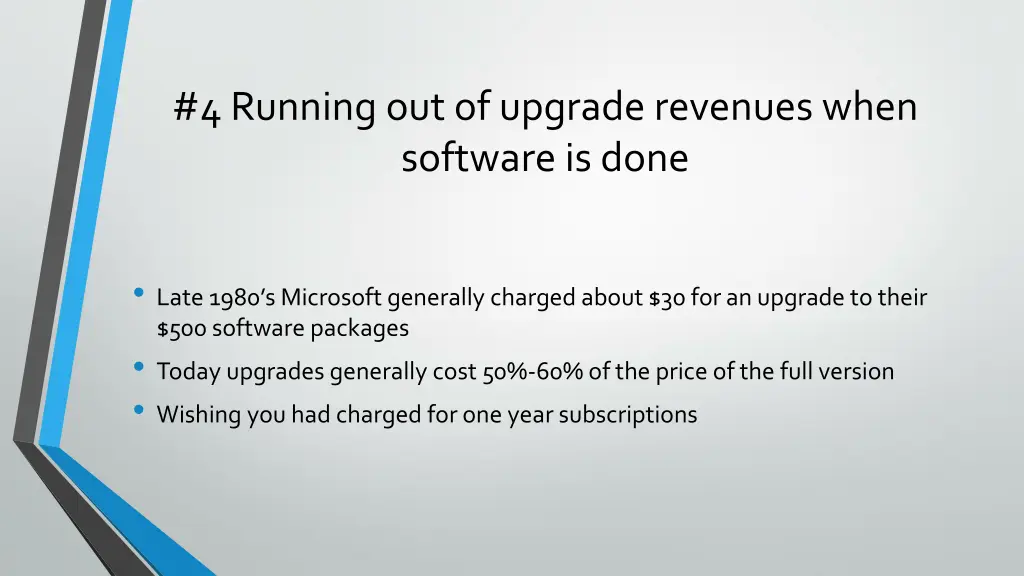 #4 Running out of upgrade revenues when software is done

• Late 1980's Microsoft generally charged about \$30 for an upgrade to their \$500 software packages
• Today upgrades generally cost 50%-60% of the price of the full version
• Wishing you had charged for one year subscriptions